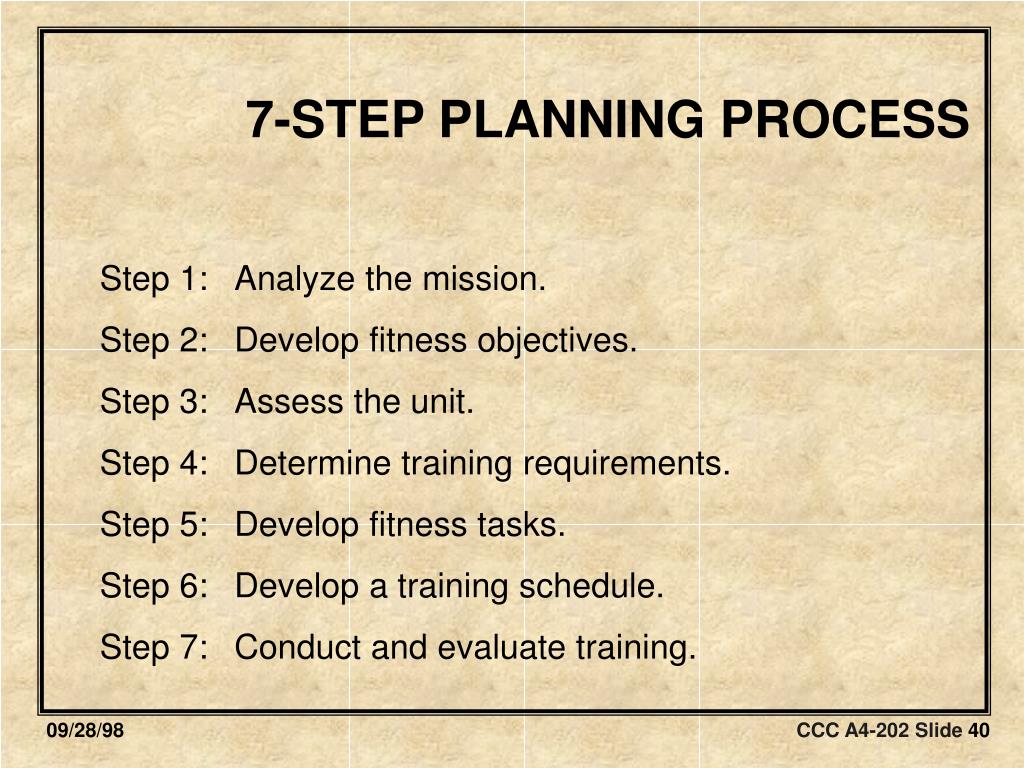 7-STEP PLANNING PROCESS

Step 1: Analyze the mission.
Step 2: Develop fitness objectives.
Step 3: Assess the unit.
Step 4: Determine training requirements.
Step 5: Develop fitness tasks.
Step 6: Develop a training schedule.
Step 7: Conduct and evaluate training.

09/28/98

CCC A4-202 Slide 40